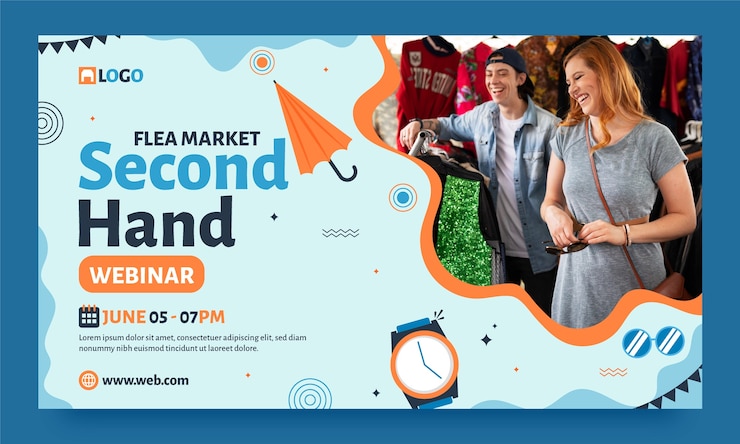 LOGO

FLEA MARKET

Second Hand

WEBINAR

JUNE 05 - 07PM

Lorem ipsum dolor sit amet, consectetuer adipiscing elit, sed diam nonummy nibh euismod tincidunt ut laoreet dolore.

www.web.com